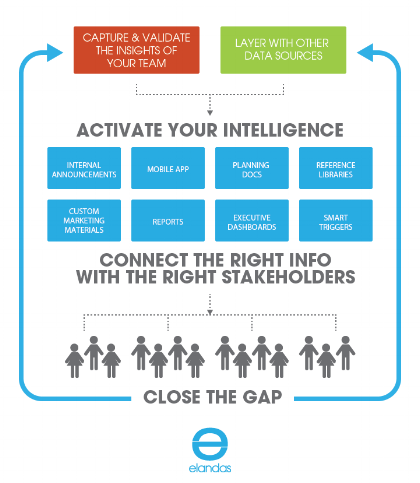 CAPTURE & VALIDATE THE INSIGHTS OF YOUR TEAM

LAYER WITH OTHER DATA SOURCES

ACTIVATE YOUR INTELLIGENCE

INTERNAL ANNOUNCEMENTS

MOBILE APP

PLANNING DOCS

REFERENCE LIBRARIES

CUSTOM MARKETING MATERIALS

REPORTS

EXECUTIVE DASHBOARDS

SMART TRIGGERS

CONNECT THE RIGHT INFO WITH THE RIGHT STAKEHOLDERS

CLOSE THE GAP

elandas